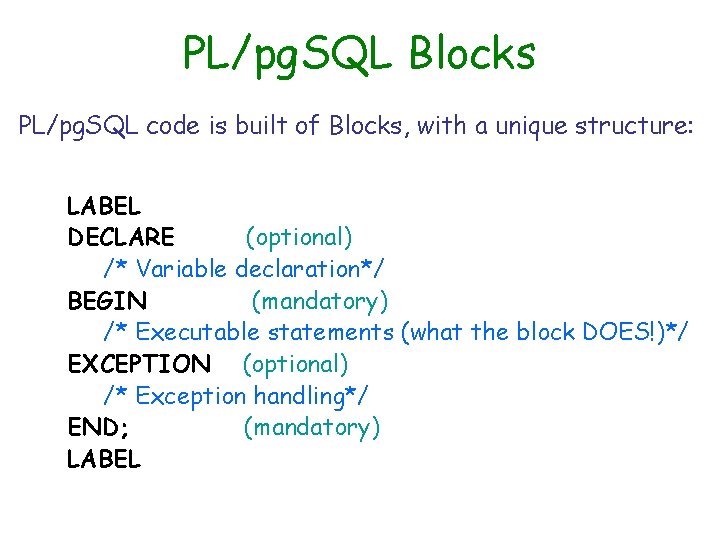 PL/pgSQL Blocks

PL/pgSQL code is built of Blocks, with a unique structure:

LABEL
DECLARE (optional)
/* Variable declaration*/
BEGIN (mandatory)
/* Executable statements (what the block DOES!)*/
EXCEPTION (optional)
/* Exception handling*/
END; (mandatory)
LABEL